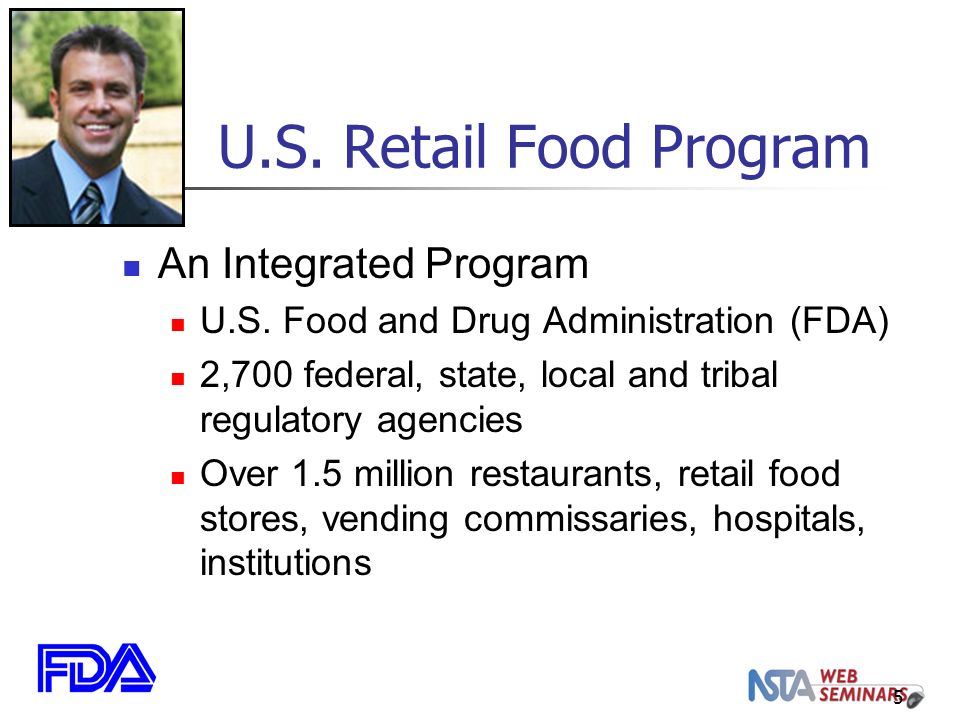 U.S. Retail Food Program

An Integrated Program

U.S. Food and Drug Administration (FDA)

2,700 federal, state, local and tribal regulatory agencies

Over 1.5 million restaurants, retail food stores, vending commissaries, hospitals, institutions

FDA

NSTA WEB SEMINARS

5